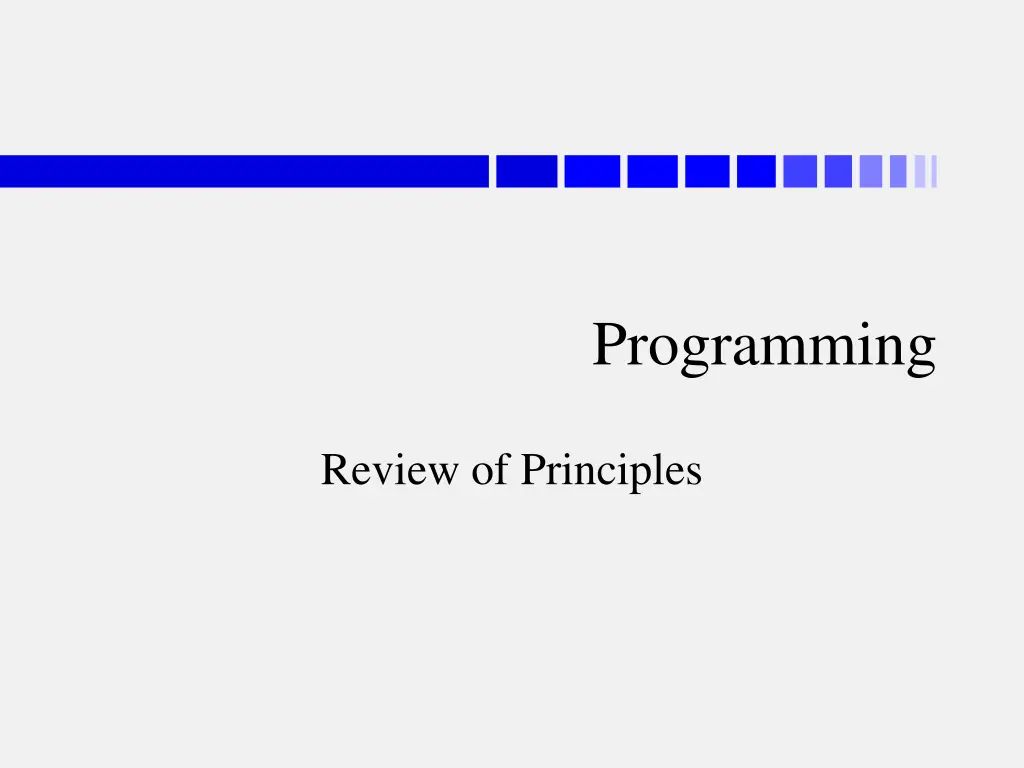 Programming

Review of Principles